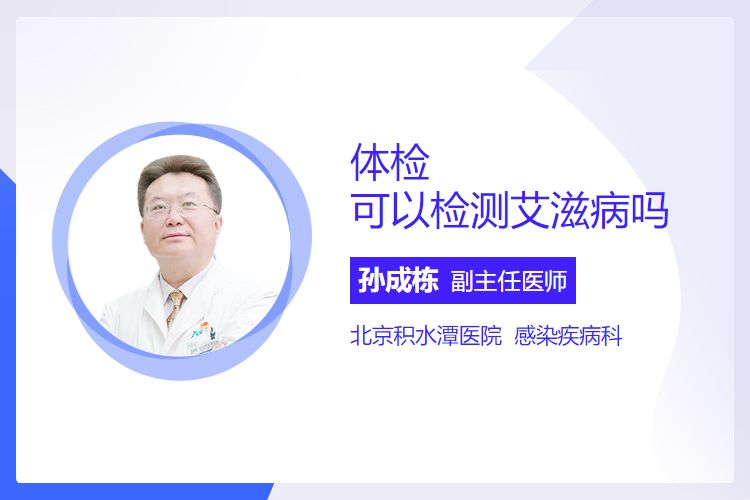 体检
可以检测艾滋病吗

孙成栋 副主任医师

北京积水潭医院 感染疾病科